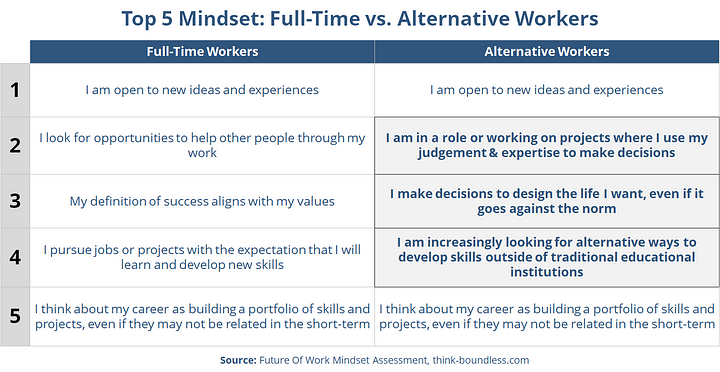 Top 5 Mindset: Full-Time vs. Alternative Workers

| | Full-Time Workers | Alternative Workers |
|---|---|---|
| 1 | I am open to new ideas and experiences | I am open to new ideas and experiences |
| 2 | I look for opportunities to help other people through my work | I am in a role or working on projects where I use my judgement & expertise to make decisions |
| 3 | My definition of success aligns with my values | I make decisions to design the life I want, even if it goes against the norm |
| 4 | I pursue jobs or projects with the expectation that I will learn and develop new skills | I am increasingly looking for alternative ways to develop skills outside of traditional educational institutions |
| 5 | I think about my career as building a portfolio of skills and projects, even if they may not be related in the short-term | I think about my career as building a portfolio of skills and projects, even if they may not be related in the short-term |

Source: Future Of Work Mindset Assessment, think-boundless.com